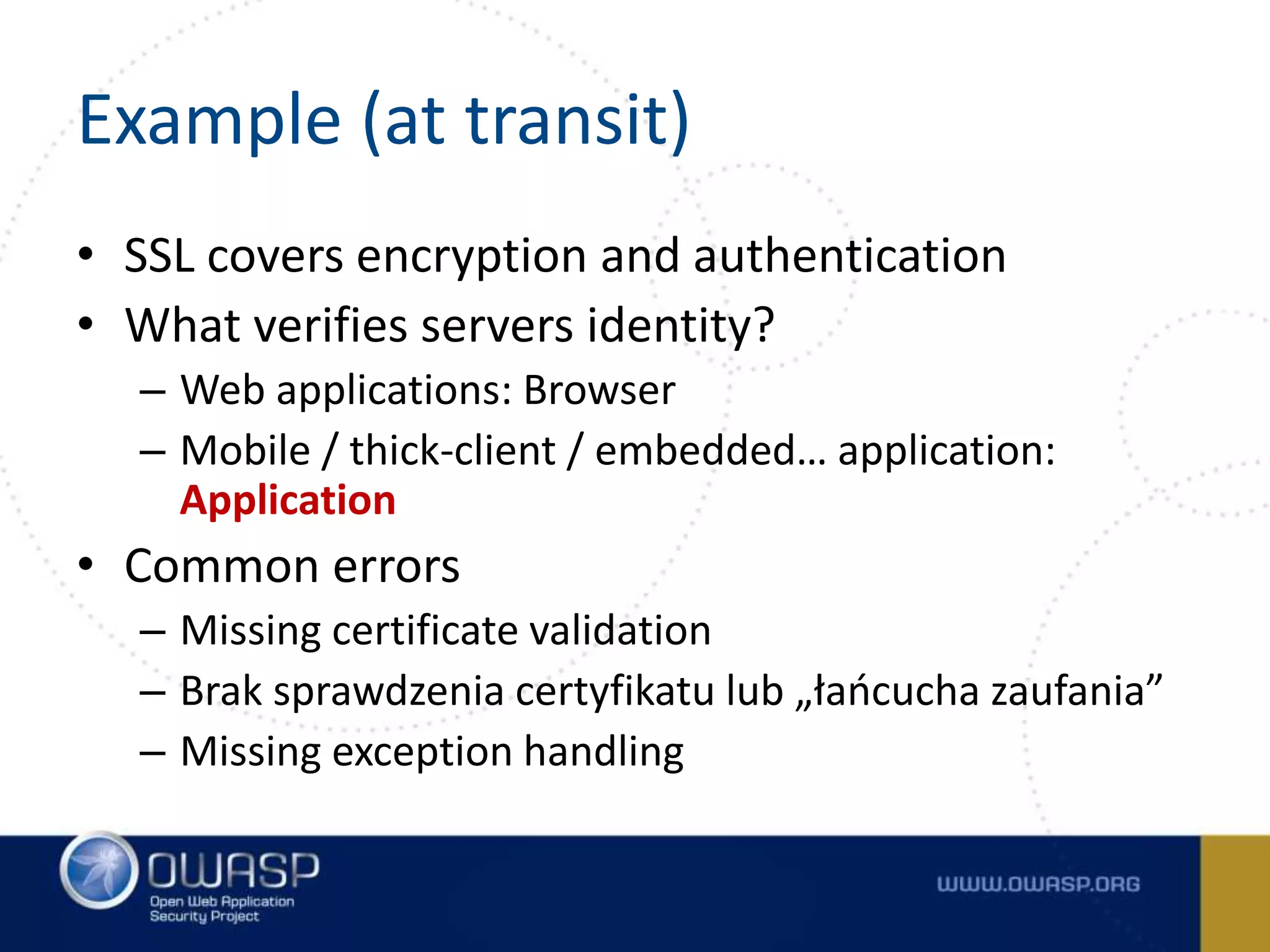 Example (at transit)

• SSL covers encryption and authentication
• What verifies servers identity?
– Web applications: Browser
– Mobile / thick-client / embedded… application: Application
• Common errors
– Missing certificate validation
– Brak sprawdzenia certyfikatu lub „łańcucha zaufania”
– Missing exception handling

OWASP
Open Web Application Security Project

WWW.OWASP.ORG